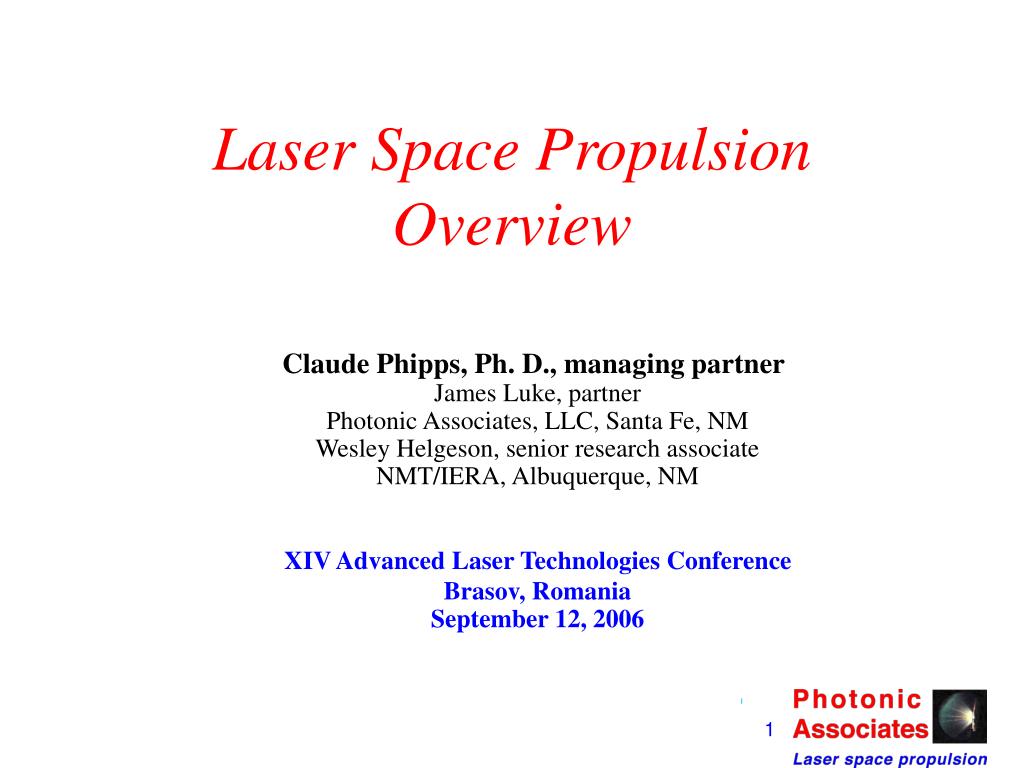 Laser Space Propulsion Overview

Claude Phipps, Ph. D., managing partner
James Luke, partner
Photonic Associates, LLC, Santa Fe, NM
Wesley Helgeson, senior research associate
NMT/IERA, Albuquerque, NM

XIV Advanced Laser Technologies Conference
Brasov, Romania
September 12, 2006

1

Photonic Associates
Laser space propulsion